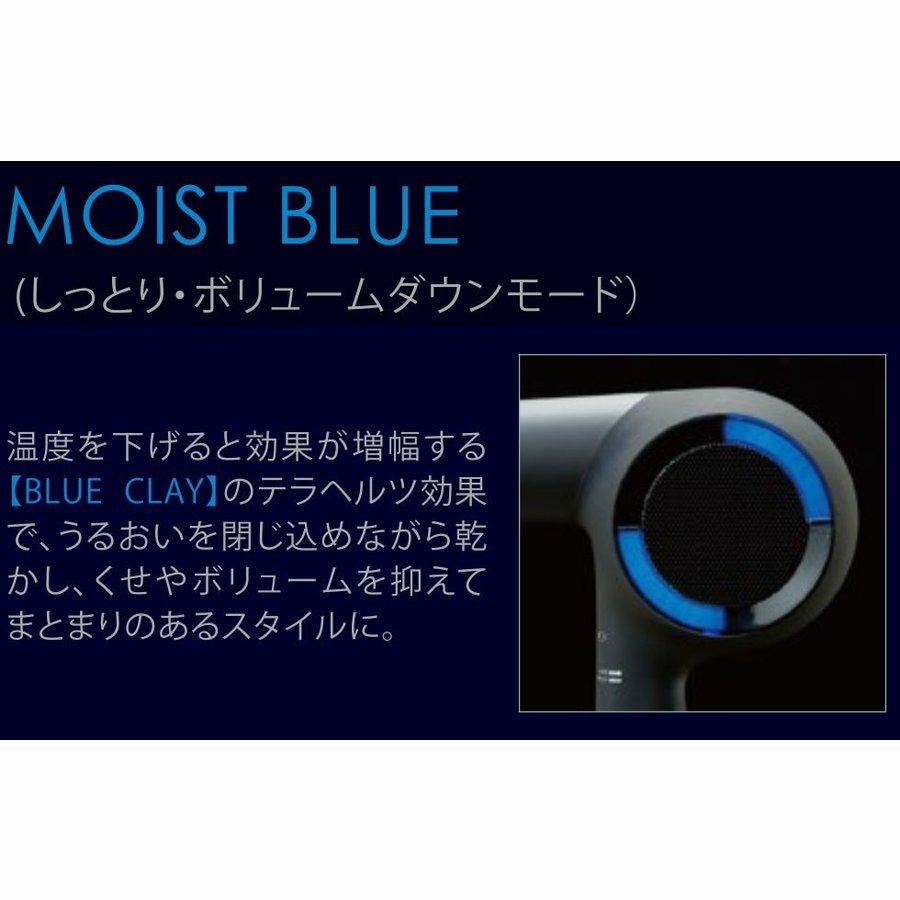 MOIST BLUE
(しっとり・ボリュームダウンモード)

温度を下げると効果が増幅する【BLUE CLAY】のテラヘルツ効果で、うるおいを閉じ込めながら乾かし、くせやボリュームを抑えてまとまりのあるスタイルに。